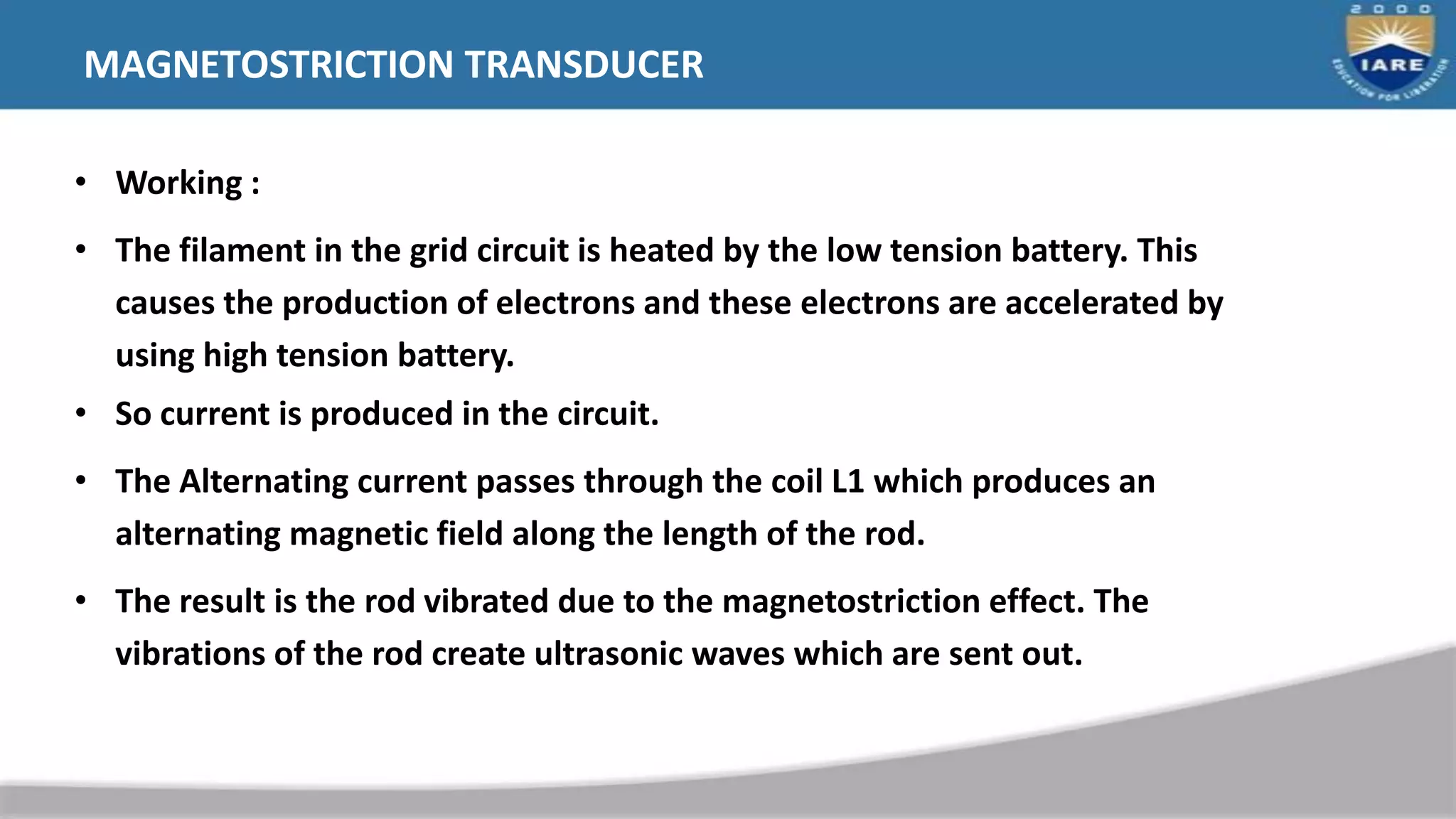 MAGNETOSTRICTION TRANSDUCER

2000
IARE
EDUCATION FOR LIBERATION

• Working :

• The filament in the grid circuit is heated by the low tension battery. This causes the production of electrons and these electrons are accelerated by using high tension battery.

• So current is produced in the circuit.

• The Alternating current passes through the coil L1 which produces an alternating magnetic field along the length of the rod.

• The result is the rod vibrated due to the magnetostriction effect. The vibrations of the rod create ultrasonic waves which are sent out.